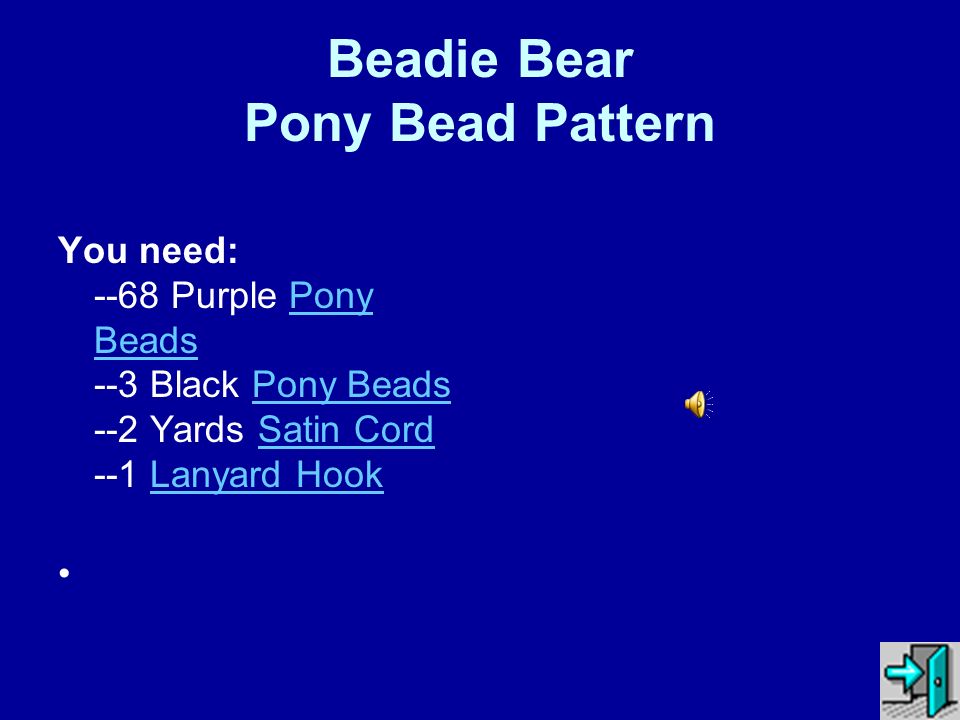 Beadie Bear
Pony Bead Pattern

You need:
--68 Purple Pony Beads
--3 Black Pony Beads
--2 Yards Satin Cord
--1 Lanyard Hook

•